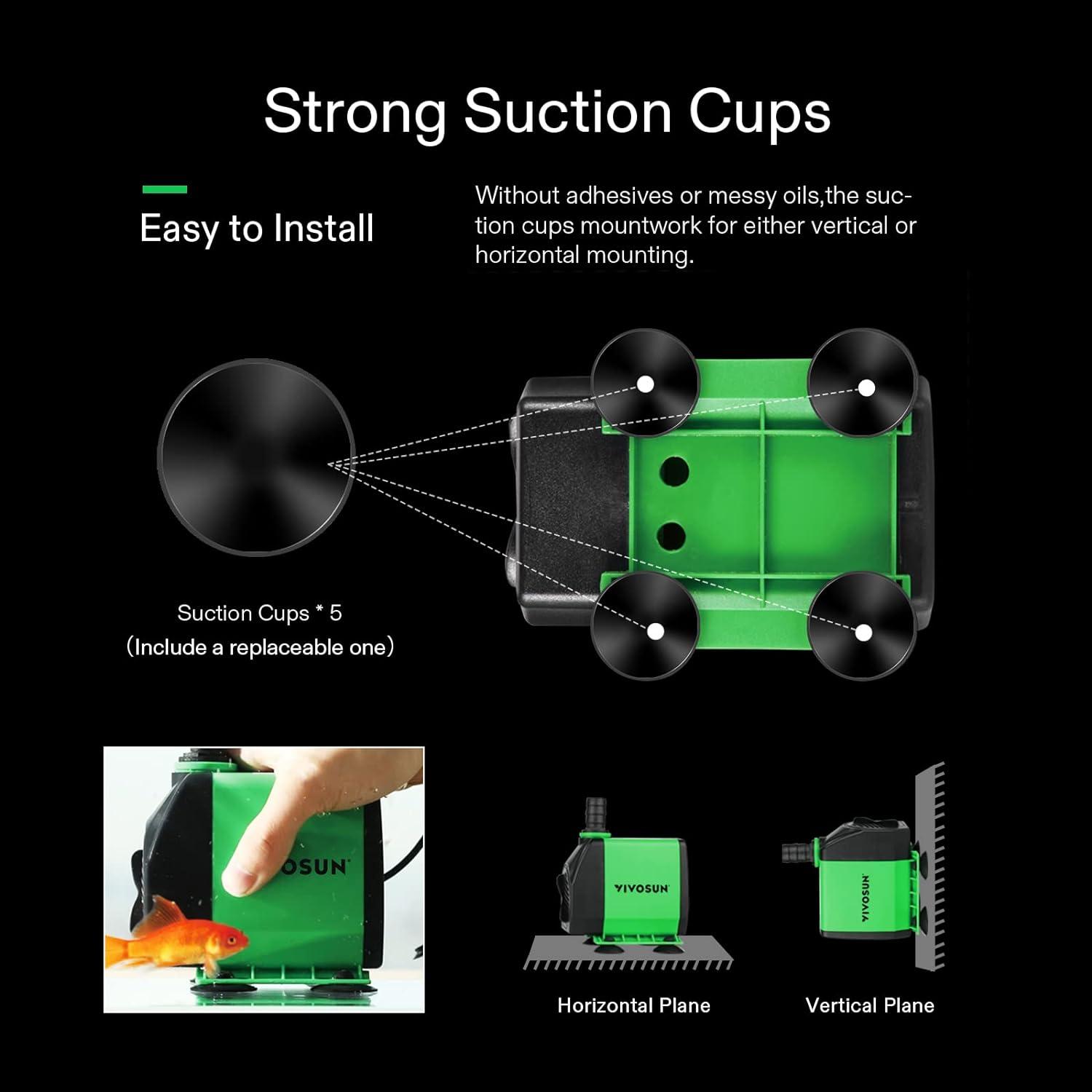 Strong Suction Cups

Easy to Install

Without adhesives or messy oils,the suction cups mountwork for either vertical or horizontal mounting.

Suction Cups * 5
(Include a replaceable one)

OSUN

VIVOSUN

VIVOSUN

Horizontal Plane

Vertical Plane